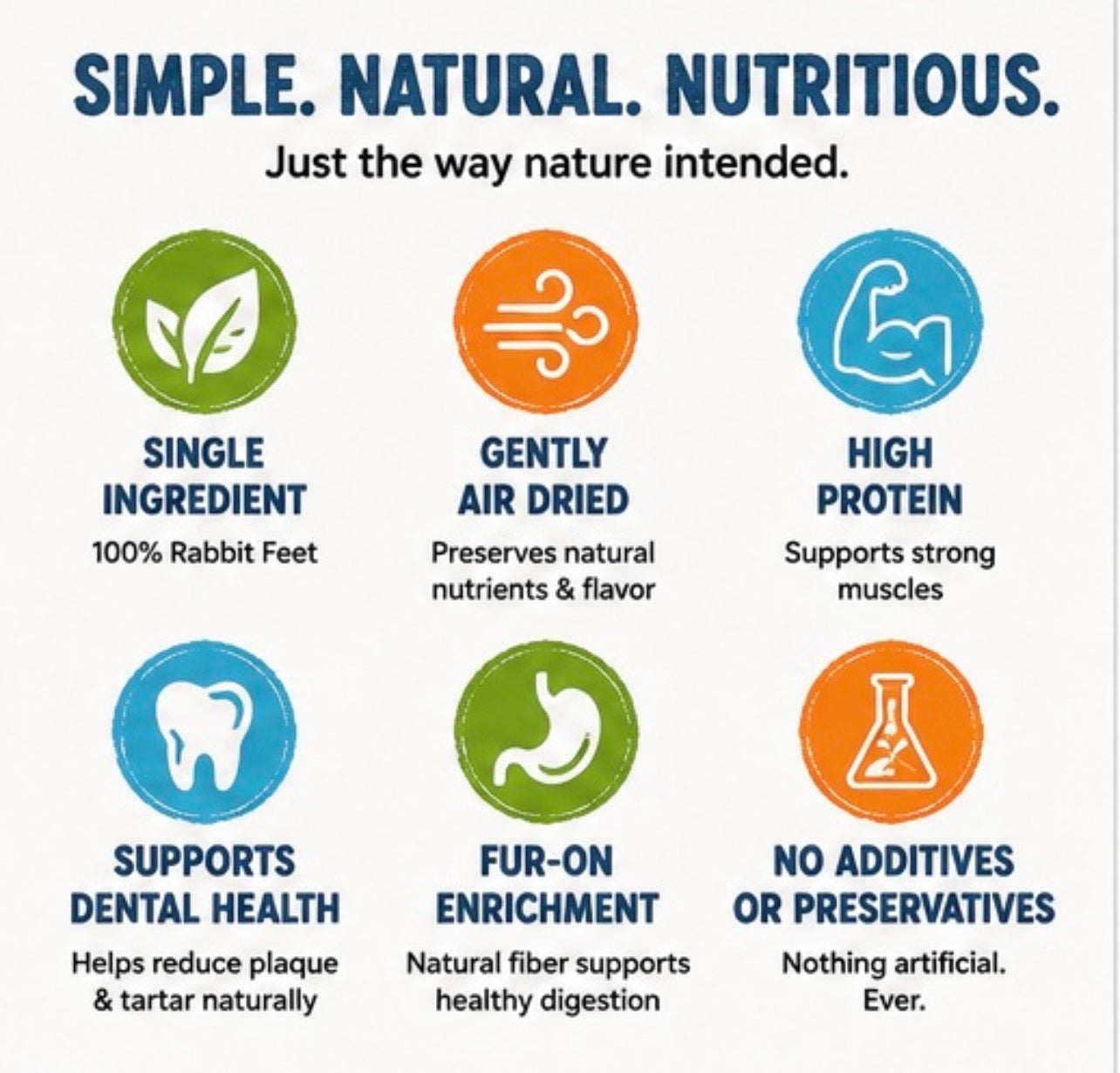 SIMPLE. NATURAL. NUTRITIOUS.
Just the way nature intended.

SINGLE INGREDIENT
100% Rabbit Feet

GENTLY AIR DRIED
Preserves natural nutrients & flavor

HIGH PROTEIN
Supports strong muscles

SUPPORTS DENTAL HEALTH
Helps reduce plaque & tartar naturally

FUR-ON ENRICHMENT
Natural fiber supports healthy digestion

NO ADDITIVES OR PRESERVATIVES
Nothing artificial. Ever.